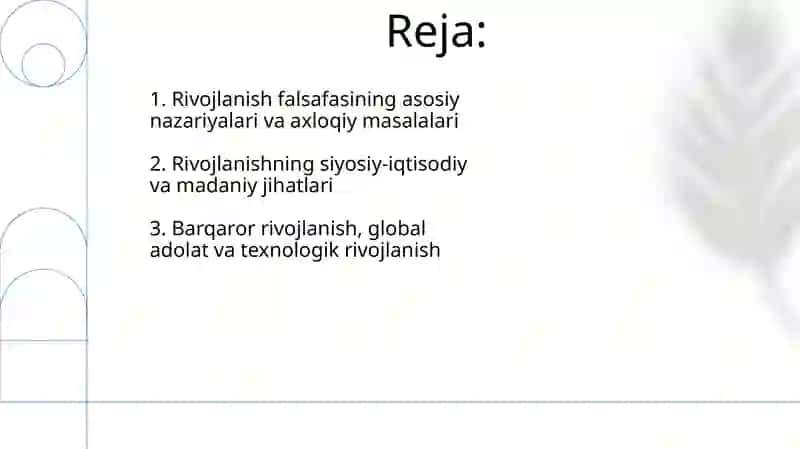 Reja:

1. Rivojlanish falsafasining asosiy nazariyalari va axloqiy masalalari

2. Rivojlanishning siyosiy-iqtisodiy va madaniy jihatlari

3. Barqaror rivojlanish, global adolat va texnologik rivojlanish